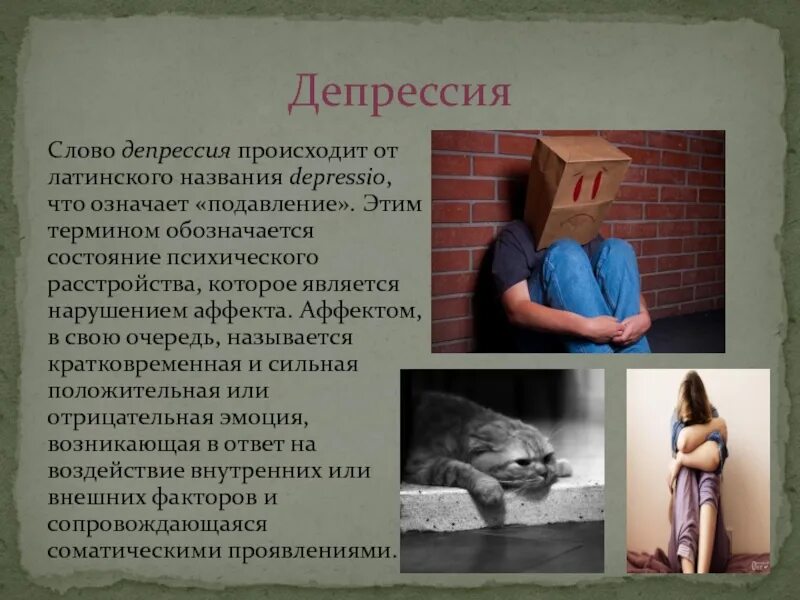 Депрессия

Слово депрессия происходит от латинского названия depressio, что означает «подавление». Этим термином обозначается состояние психического расстройства, которое является нарушением аффекта. Аффектом, в свою очередь, называется кратковременная и сильная положительная или отрицательная эмоция, возникающая в ответ на воздействие внутренних или внешних факторов и сопровождающаяся соматическими проявлениями.